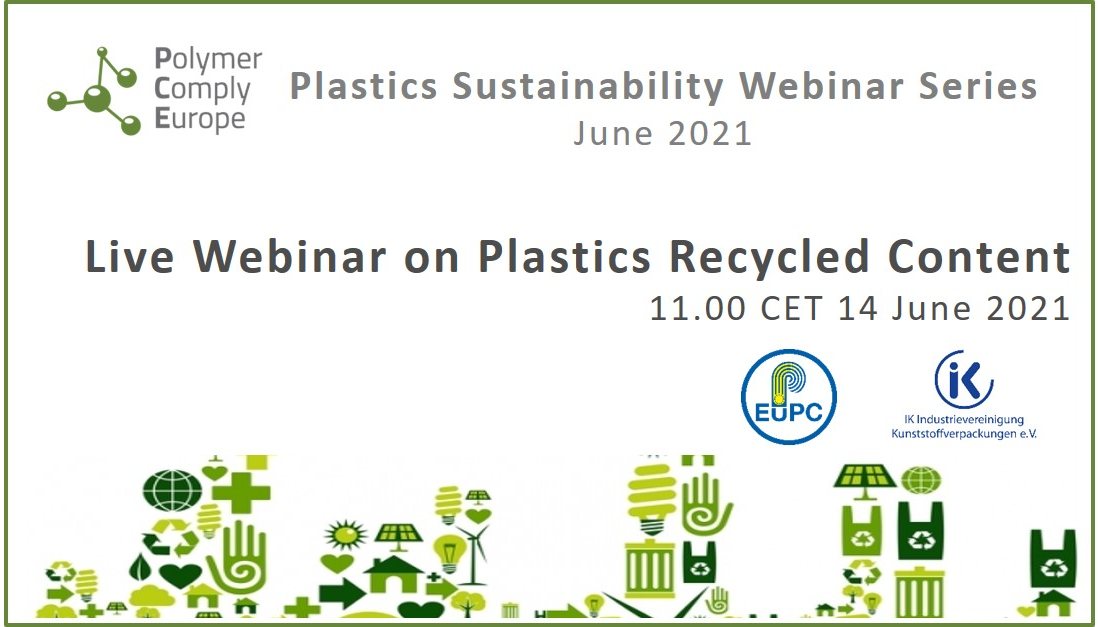 Polymer
Comply
Europe

Plastics Sustainability Webinar Series
June 2021

Live Webinar on Plastics Recycled Content
11.00 CET 14 June 2021

EUPC

IK
IK Industrievereinigung Kunststoffverpackungen e.V.